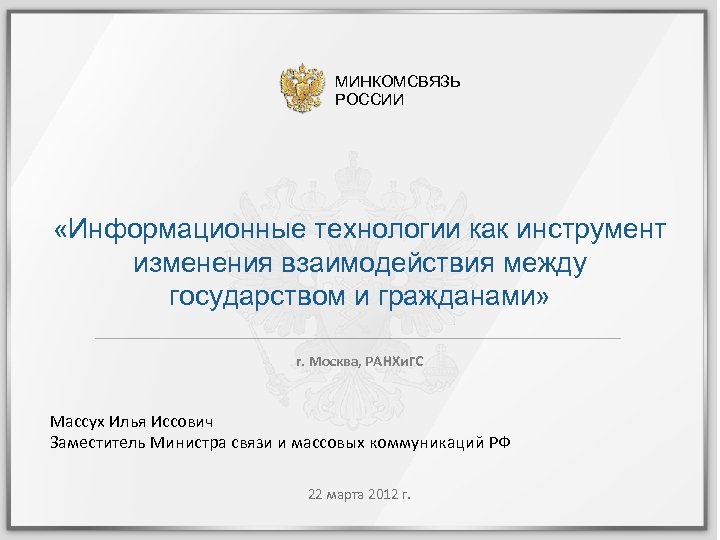 МИНКОМСВЯЗЬ
РОССИИ

«Информационные технологии как инструмент изменения взаимодействия между государством и гражданами»

г. Москва, РАНХиГС

Массух Илья Иссович
Заместитель Министра связи и массовых коммуникаций РФ

22 марта 2012 г.